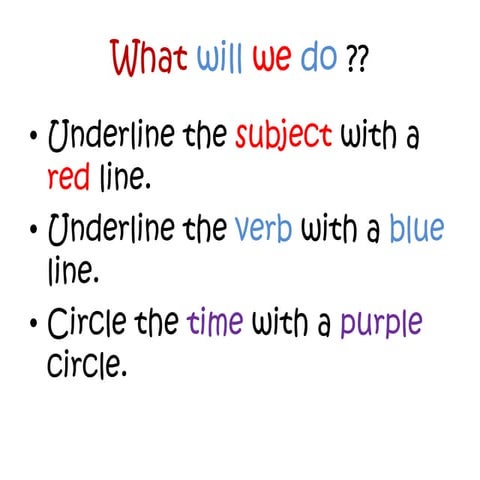 What will we do ??

• Underline the subject with a red line.

• Underline the verb with a blue line.

• Circle the time with a purple circle.